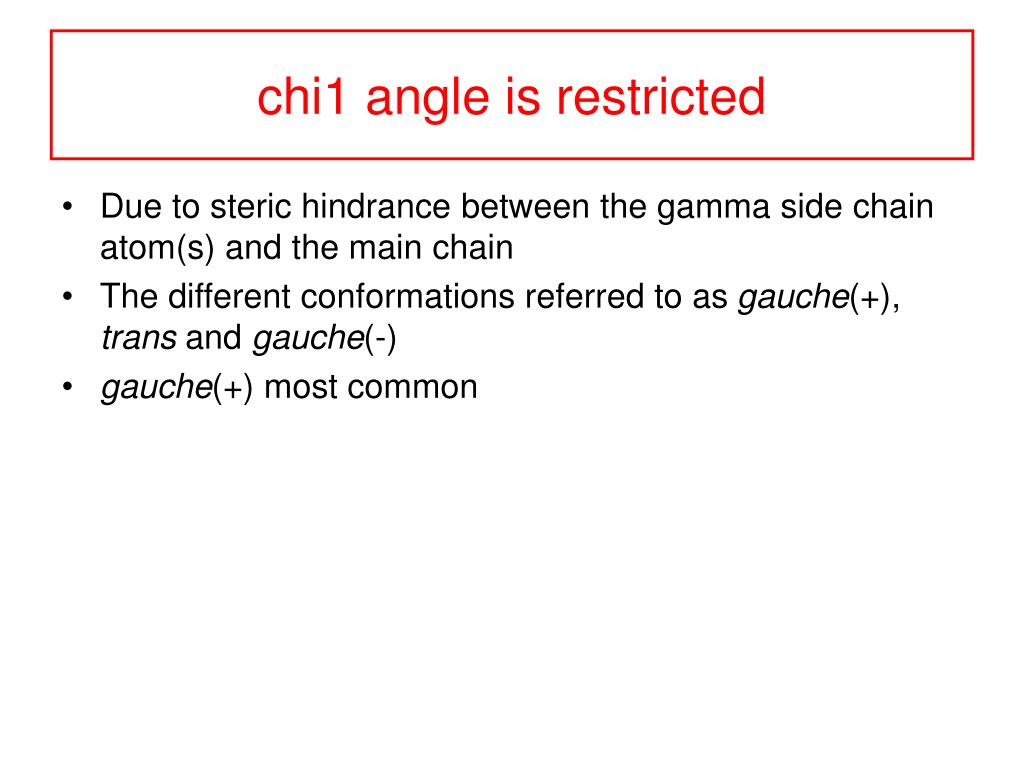 chi1 angle is restricted

• Due to steric hindrance between the gamma side chain atom(s) and the main chain
• The different conformations referred to as gauche(+), trans and gauche(-)
• gauche(+) most common